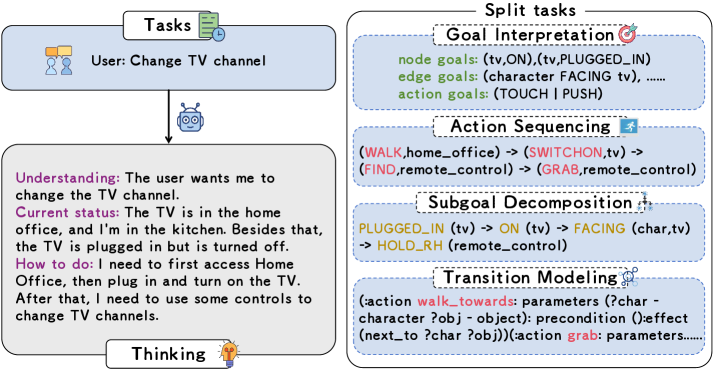 Tasks

User: Change TV channel

Understanding: The user wants me to change the TV channel.
Current status: The TV is in the home office, and I'm in the kitchen. Besides that, the TV is plugged in but is turned off.
How to do: I need to first access Home Office, then plug in and turn on the TV. After that, I need to use some controls to change TV channels.

Thinking

Split tasks

Goal Interpretation

node goals: (tv,ON),(tv,PLUGGED_IN)
edge goals: (character FACING tv), ......
action goals: (TOUCH | PUSH)

Action Sequencing

(WALK,home_office) -> (SWITCHON,tv) -> (FIND,remote_control) -> (GRAB,remote_control)

Subgoal Decomposition

PLUGGED_IN (tv) -> ON (tv) -> FACING (char,tv) -> HOLD_RH (remote_control)

Transition Modeling

(:action walk_towards: parameters (?char - character ?obj - object): precondition ():effect (next_to ?char ?obj))(:action grab: parameters......